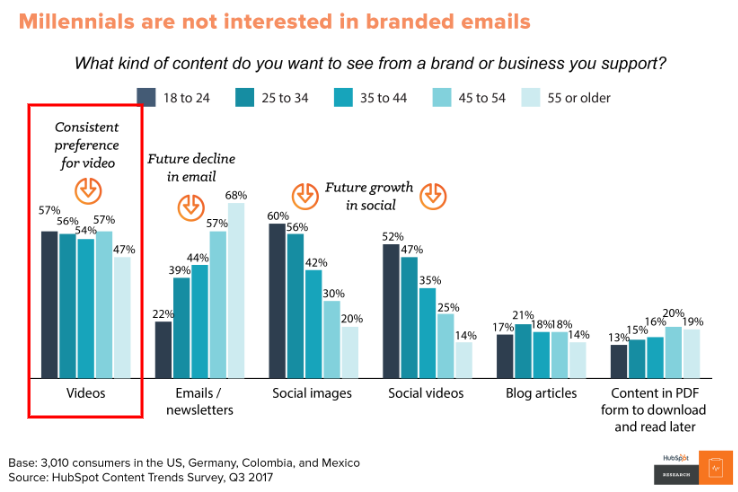 Millennials are not interested in branded emails

What kind of content do you want to see from a brand or business you support?

18 to 24
25 to 34
35 to 44
45 to 54
55 or older

Consistent preference for video

Future decline in email

Future growth in social

57%
56%
54%
57%
47%

22%
39%
44%
57%
68%

60%
56%
42%
30%
20%

52%
47%
35%
25%
14%

17%
21%
18%
18%
14%

13%
15%
16%
20%
19%

Videos

Emails / newsletters

Social images

Social videos

Blog articles

Content in PDF form to download and read later

Base: 3,010 consumers in the US, Germany, Colombia, and Mexico
Source: HubSpot Content Trends Survey, Q3 2017

HubSpot
RESEARCH